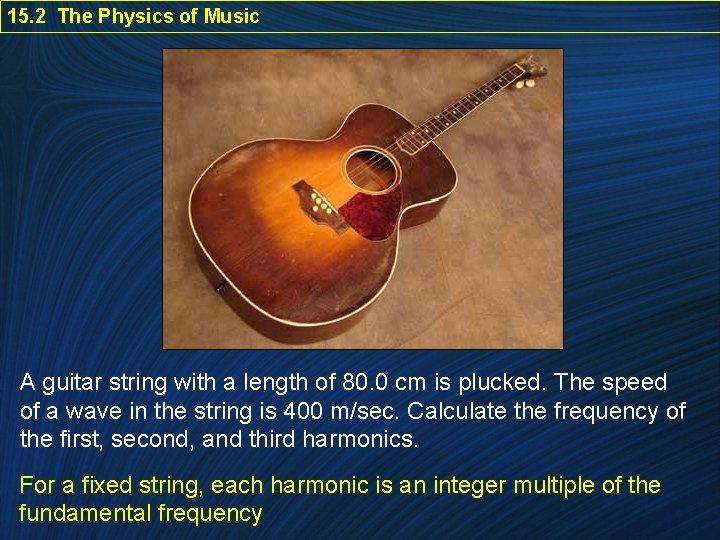 15.2 The Physics of Music

A guitar string with a length of 80.0 cm is plucked. The speed of a wave in the string is 400 m/sec. Calculate the frequency of the first, second, and third harmonics.

For a fixed string, each harmonic is an integer multiple of the fundamental frequency